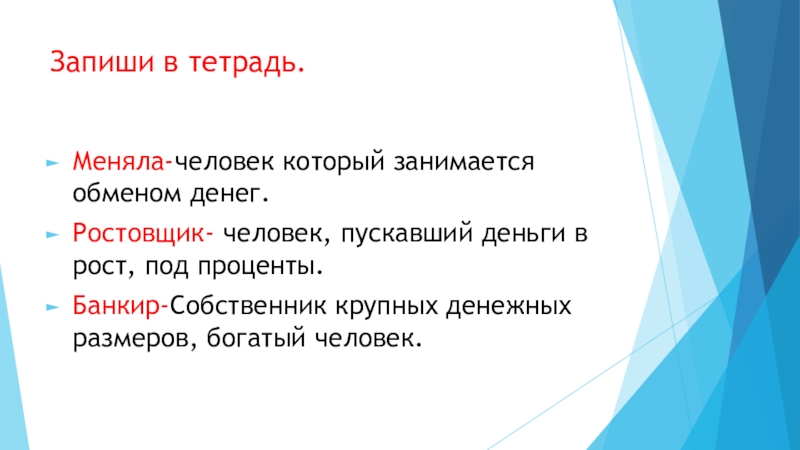 Запиши в тетрадь.

Меняла-человек который занимается обменом денег.

Ростовщик- человек, пускавший деньги в рост, под проценты.

Банкир-Собственник крупных денежных размеров, богатый человек.